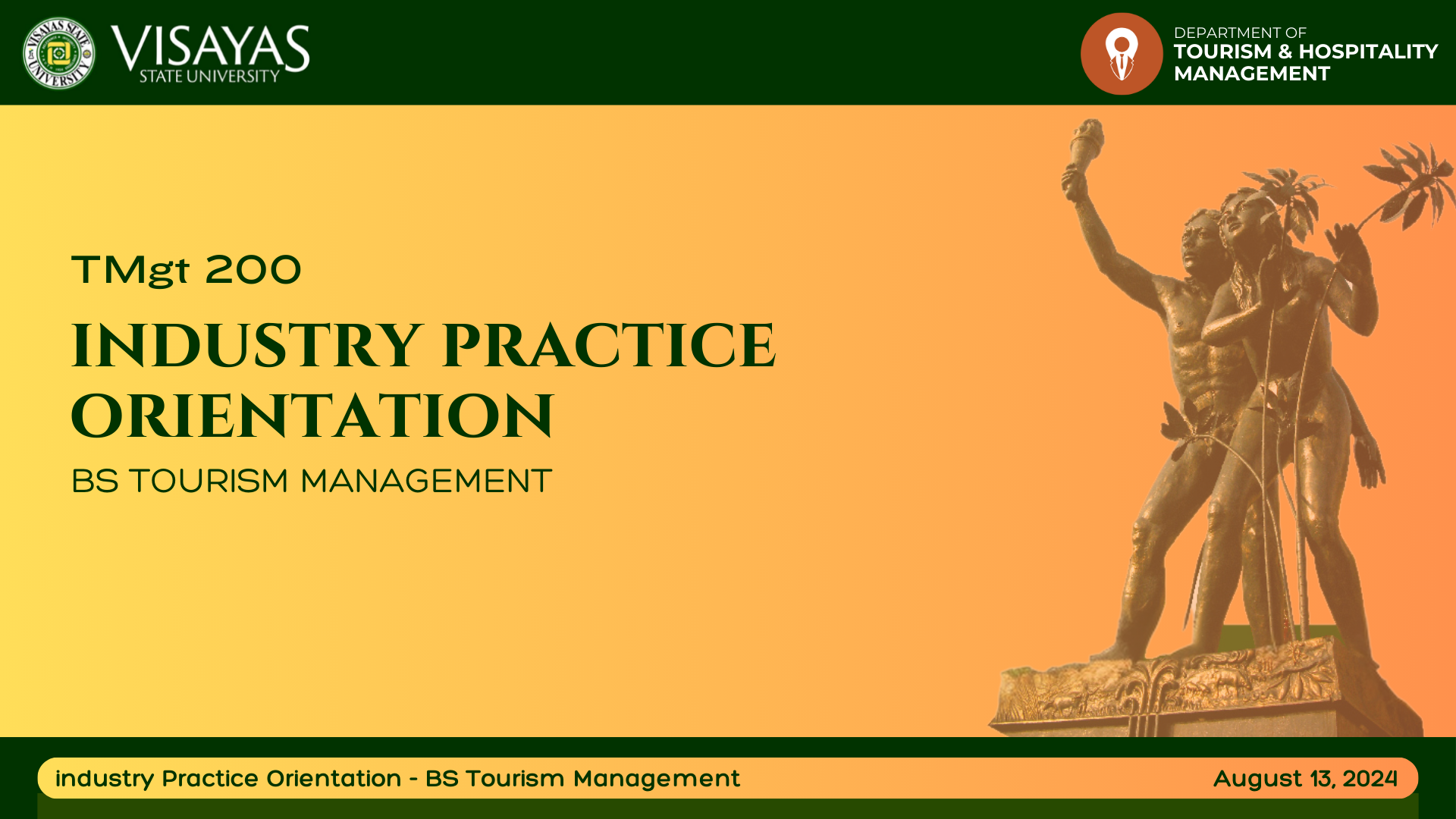 VISAYAS STATE UNIVERSITY

VISAYAS
STATE UNIVERSITY

DEPARTMENT OF
TOURISM & HOSPITALITY
MANAGEMENT

TMgt 200
INDUSTRY PRACTICE ORIENTATION
BS TOURISM MANAGEMENT

industry Practice Orientation - BS Tourism Management

August 13, 2024